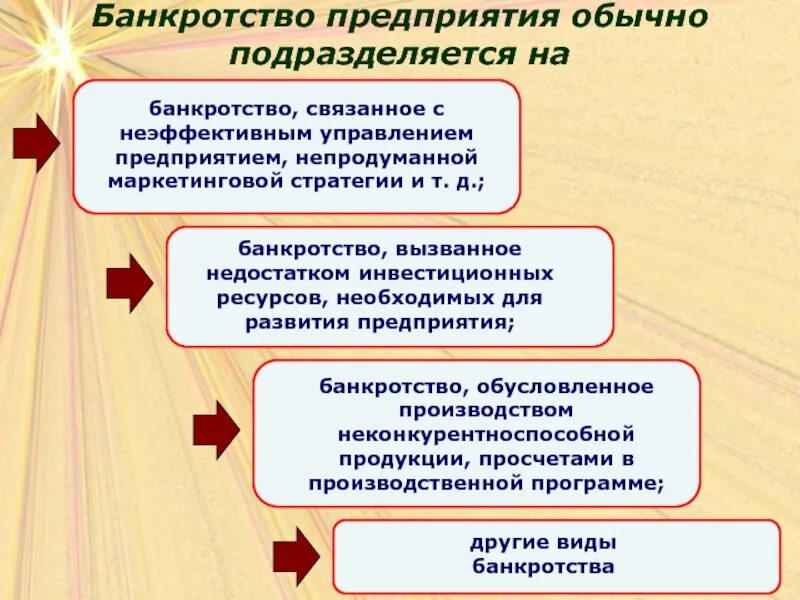 Банкротство предприятия обычно подразделяется на

банкротство, связанное с неэффективным управлением предприятием, непродуманной маркетинговой стратегии и т. д.;

банкротство, вызванное недостатком инвестиционных ресурсов, необходимых для развития предприятия;

банкротство, обусловленное производством неконкурентноспособной продукции, просчетами в производственной программе;

другие виды банкротства